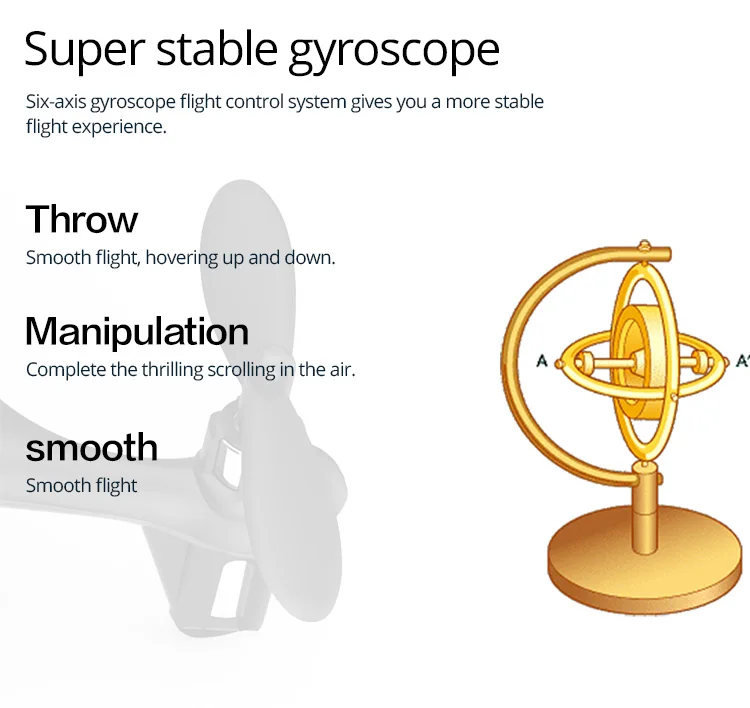 Super stable gyroscope

Six-axis gyroscope flight control system gives you a more stable flight experience.

Throw

Smooth flight, hovering up and down.

Manipulation

Complete the thrilling scrolling in the air.

smooth

Smooth flight

A

A'